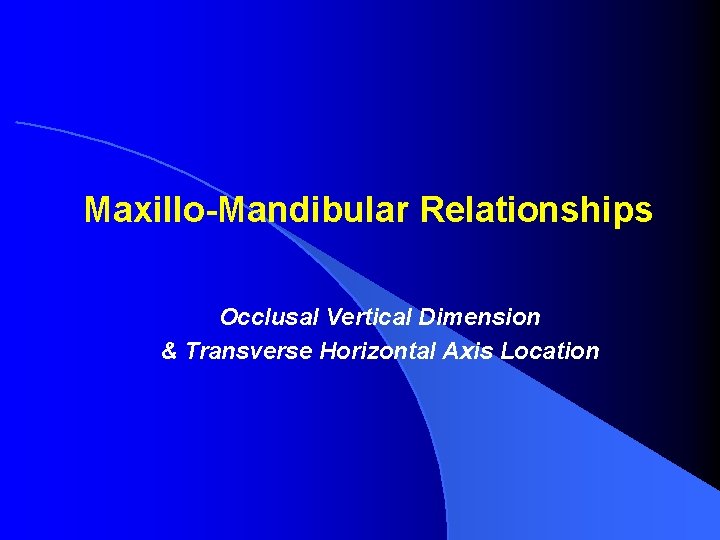 Maxillo-Mandibular Relationships

Occlusal Vertical Dimension
& Transverse Horizontal Axis Location